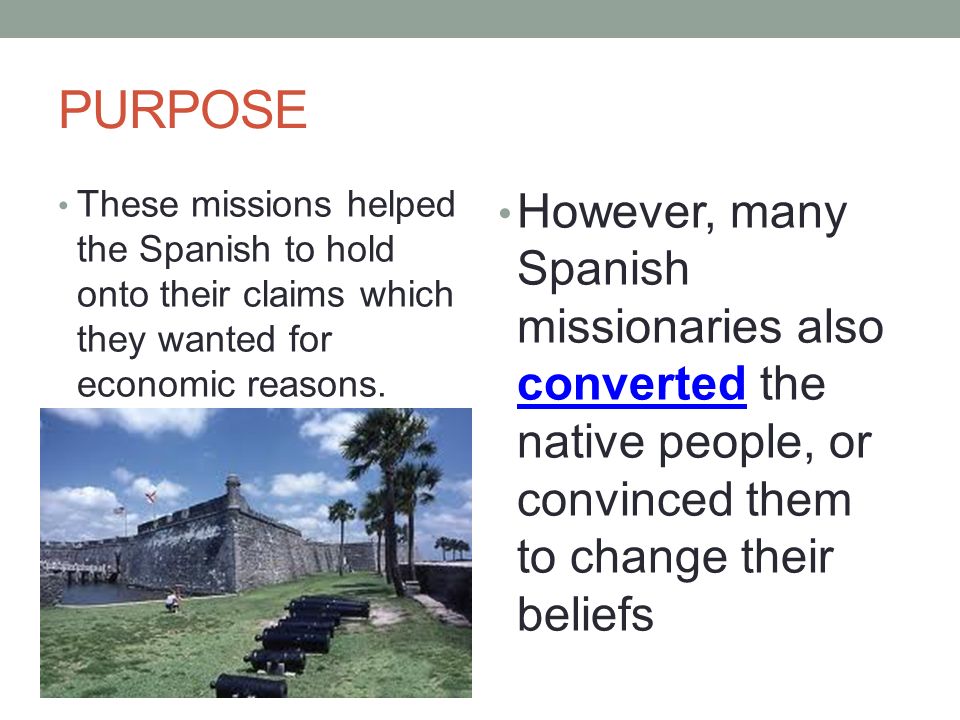 PURPOSE

• These missions helped the Spanish to hold onto their claims which they wanted for economic reasons.

• However, many Spanish missionaries also converted the native people, or convinced them to change their beliefs